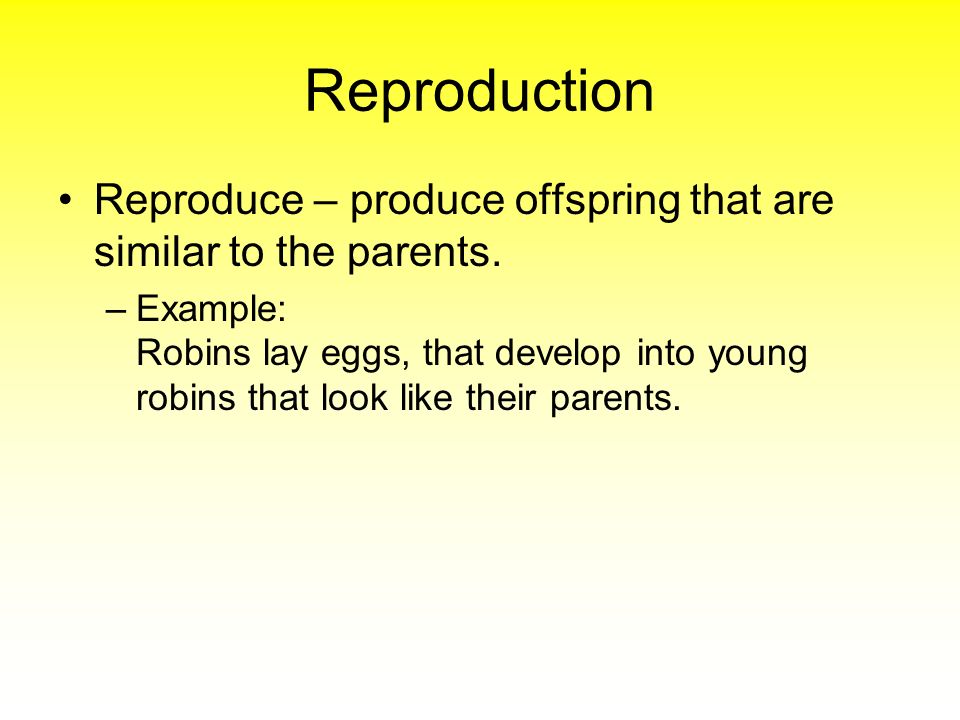 Reproduction

• Reproduce – produce offspring that are similar to the parents.

– Example:
Robins lay eggs, that develop into young robins that look like their parents.